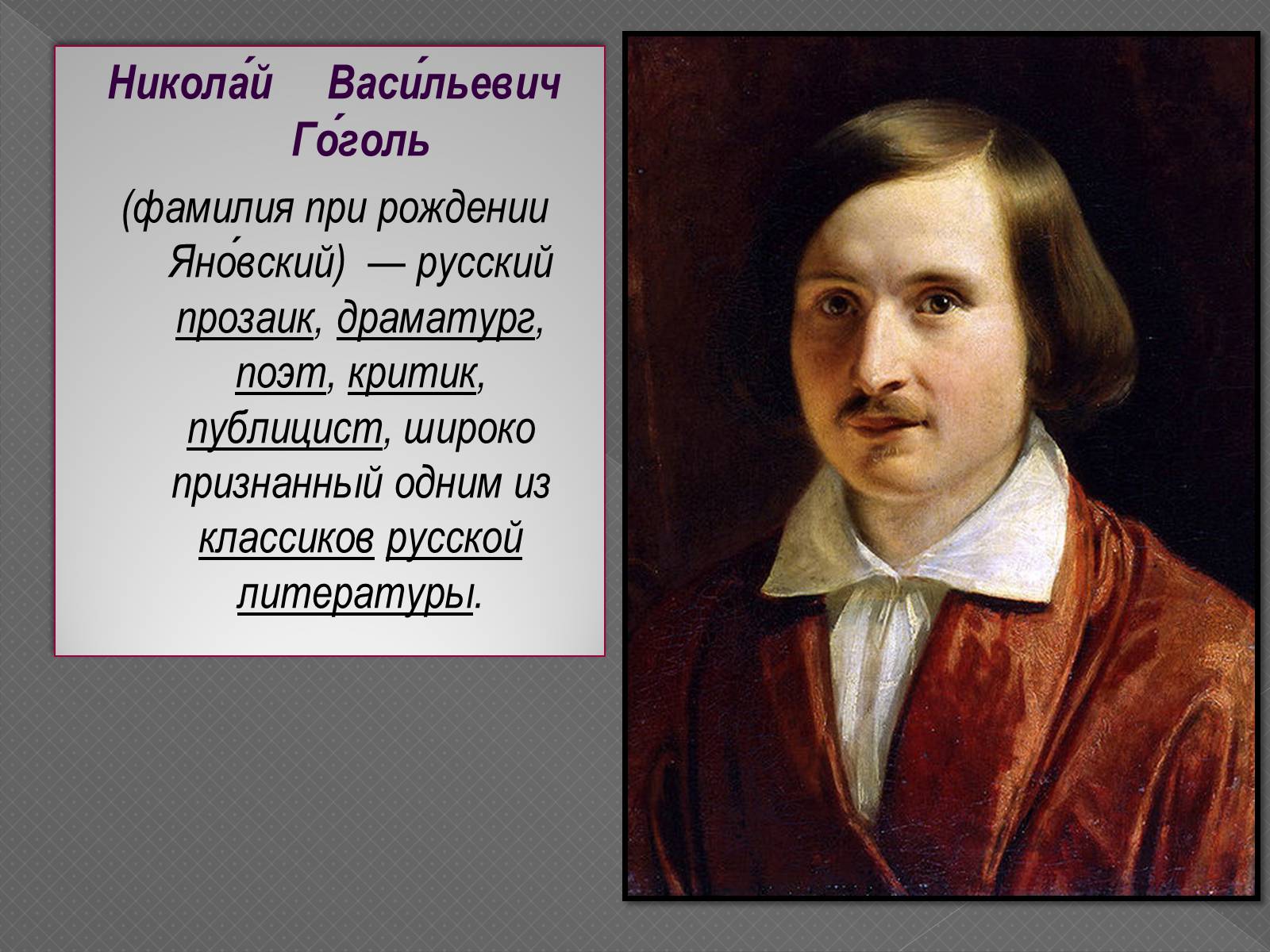 Никола́й Васи́льевич Го́голь

(фамилия при рождении Яно́вский) — русский прозаик, драматург, поэт, критик, публицист, широко признанный одним из классиков русской литературы.